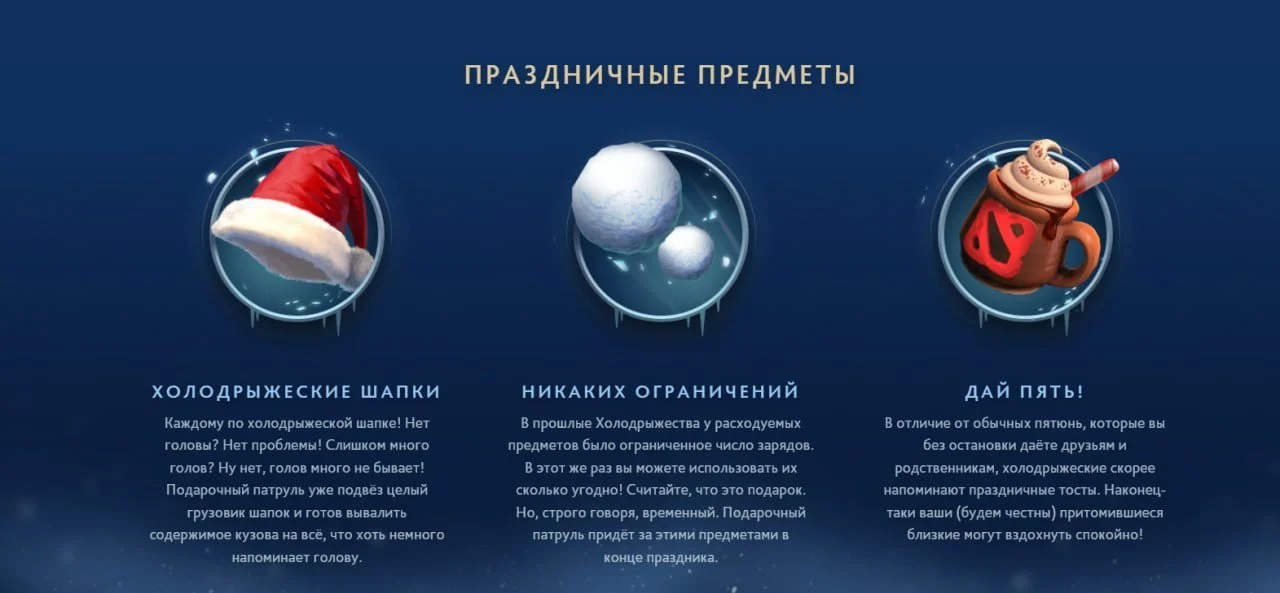 ПРАЗДНИЧНЫЕ ПРЕДМЕТЫ

ХОЛОДРЫЖЕСКИЕ ШАПКИ

Каждому по холодрыжеской шапке! Нет головы? Нет проблемы! Слишком много голов? Ну нет, голов много не бывает! Подарочный патруль уже подвёз целый грузовик шапок и готов вывалить содержимое кузова на всё, что хоть немного напоминает голову.

НИКАКИХ ОГРАНИЧЕНИЙ

В прошлые Холодрыжества у расходуемых предметов было ограниченное число зарядов. В этот же раз вы можете использовать их сколько угодно! Считайте, что это подарок. Но, строго говоря, временный. Подарочный патруль придёт за этими предметами в конце праздника.

ДАЙ ПЯТЬ!

В отличие от обычных пятюнь, которые вы без остановки даёте друзьям и родственникам, холодрыжеские скорее напоминают праздничные тосты. Наконец-таки ваши (будем честны) притомившиеся близкие могут вздохнуть спокойно!